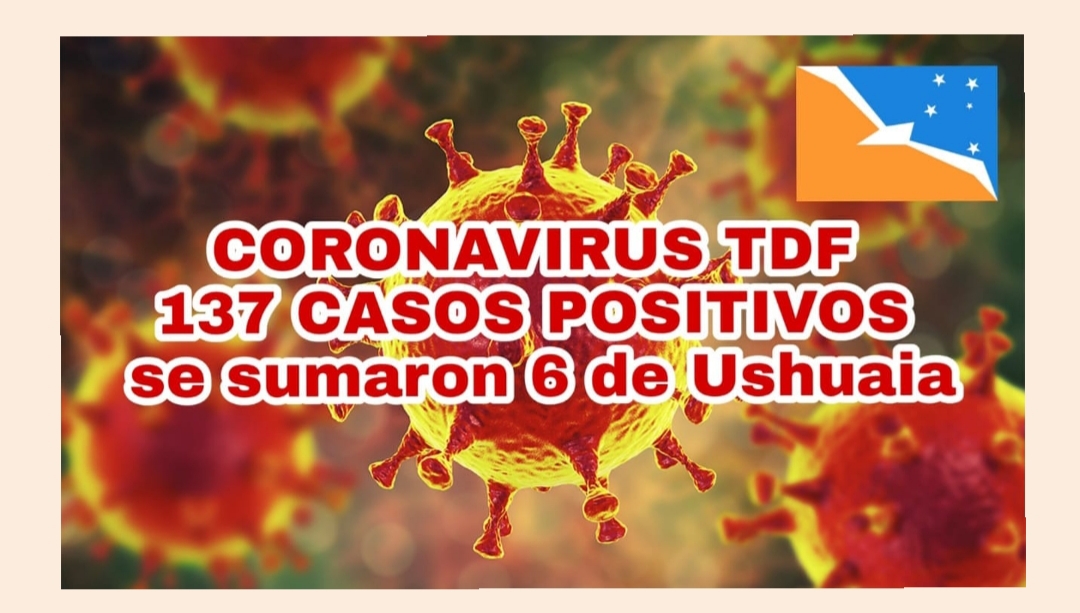 CORONAVIRUS TDF
137 CASOS POSITIVOS
se sumaron 6 de Ushuaia